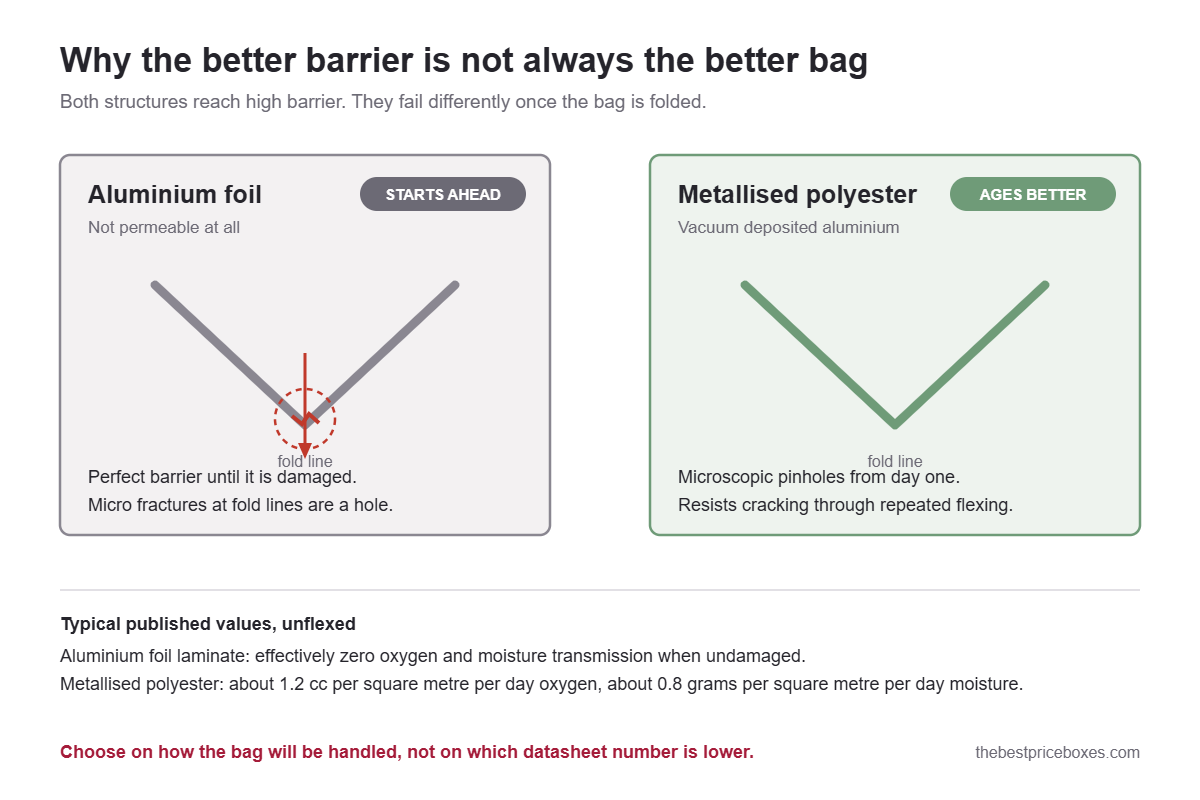 Why the better barrier is not always the better bag

Both structures reach high barrier. They fail differently once the bag is folded.

Aluminium foil

STARTS AHEAD

Not permeable at all

fold line

Perfect barrier until it is damaged.

Micro fractures at fold lines are a hole.

Metallised polyester

AGES BETTER

Vacuum deposited aluminium

fold line

Microscopic pinholes from day one.

Resists cracking through repeated flexing.

Typical published values, unflexed

Aluminium foil laminate: effectively zero oxygen and moisture transmission when undamaged.

Metallised polyester: about 1.2 cc per square metre per day oxygen, about 0.8 grams per square metre per day moisture.

Choose on how the bag will be handled, not on which datasheet number is lower.

thebestpriceboxes.com